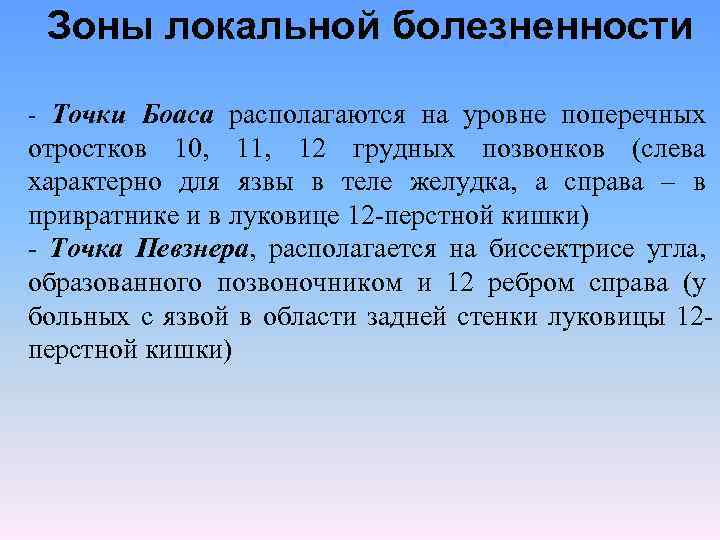 Зоны локальной болезненности

- Точки Боаса располагаются на уровне поперечных отростков 10, 11, 12 грудных позвонков (слева характерно для язвы в теле желудка, а справа – в привратнике и в луковице 12-перстной кишки)
- Точка Певзнера, располагается на биссектрисе угла, образованного позвоночником и 12 ребром справа (у больных с язвой в области задней стенки луковицы 12-перстной кишки)